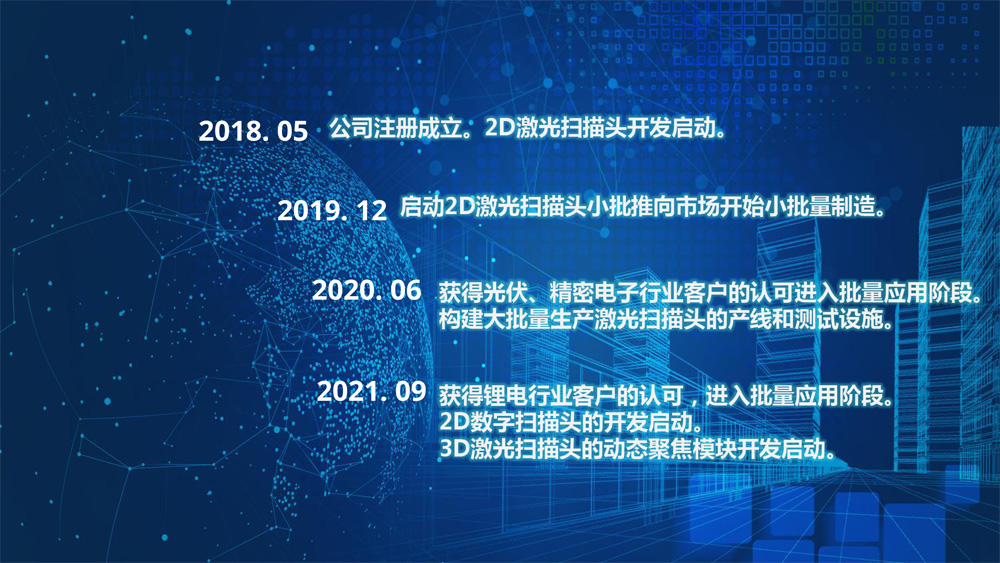 2018. 05 公司注册成立。2D激光扫描头开发启动。

2019. 12 启动2D激光扫描头小批推向市场开始小批量制造。

2020. 06 获得光伏、精密电子行业客户的认可进入批量应用阶段。
构建大批量生产激光扫描头的产线和测试设施。

2021. 09 获得锂电行业客户的认可，进入批量应用阶段。
2D数字扫描头的开发启动。
3D激光扫描头的动态聚焦模块开发启动。